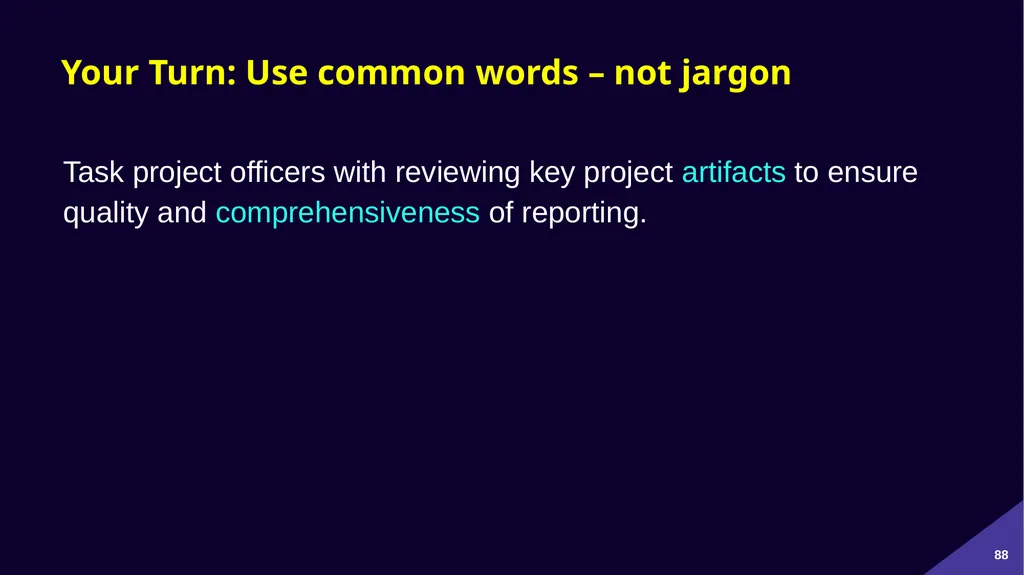 Your Turn: Use common words – not jargon

Task project officers with reviewing key project artifacts to ensure quality and comprehensiveness of reporting.

88